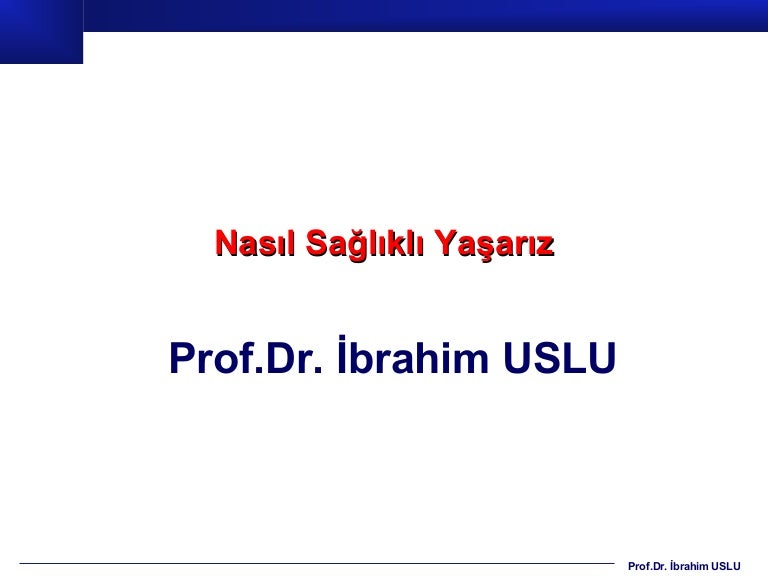 Nasıl Sağlıklı Yaşarız

Prof.Dr. İbrahim USLU

Prof.Dr. İbrahim USLU